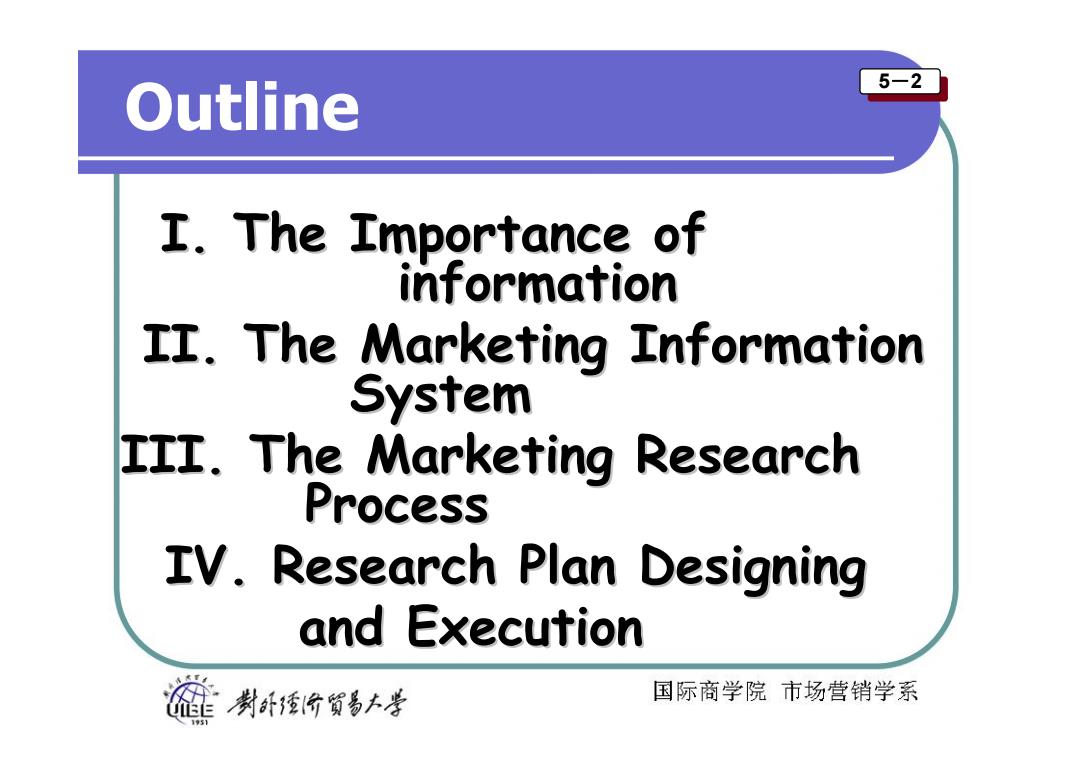 Outline

5—2

I. The Importance of information

II. The Marketing Information System

III. The Marketing Research Process

IV. Research Plan Designing and Execution

UIBE 1951 對外經濟貿易大學

国际商学院 市场营销学系